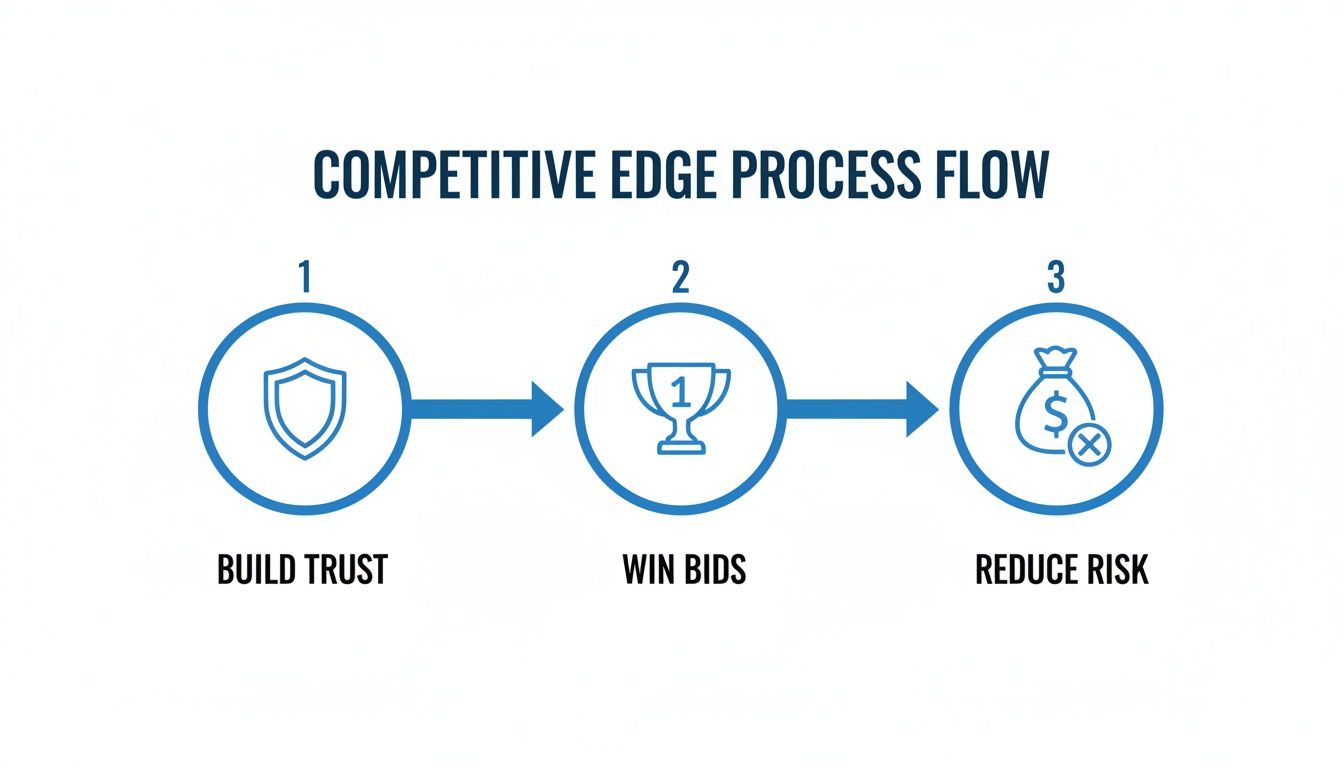 COMPETITIVE EDGE PROCESS FLOW

1

BUILD TRUST

2

1

WIN BIDS

3

$

REDUCE RISK